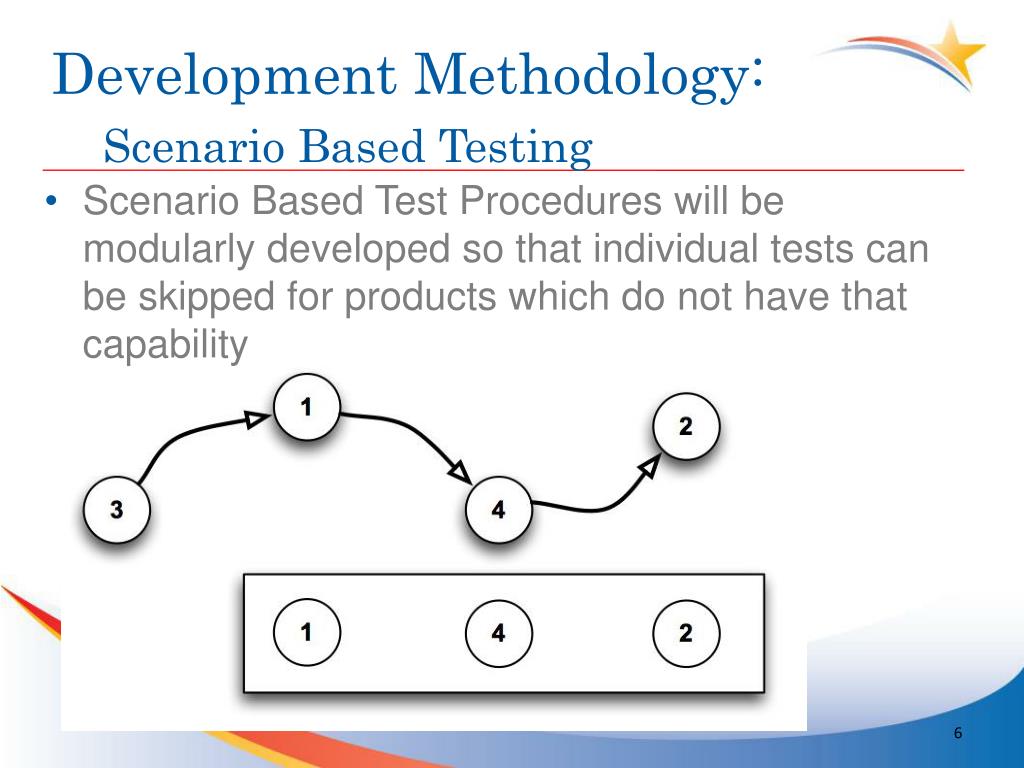 Development Methodology:
Scenario Based Testing

• Scenario Based Test Procedures will be modularly developed so that individual tests can be skipped for products which do not have that capability

1

2

3

4

1

4

2

6